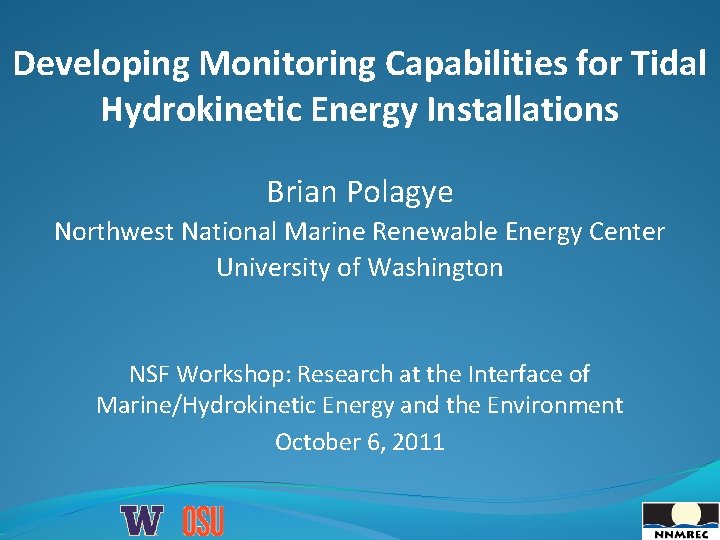 Developing Monitoring Capabilities for Tidal Hydrokinetic Energy Installations

Brian Polagye

Northwest National Marine Renewable Energy Center
University of Washington

NSF Workshop: Research at the Interface of Marine/Hydrokinetic Energy and the Environment

October 6, 2011

W OSU

NNMREC